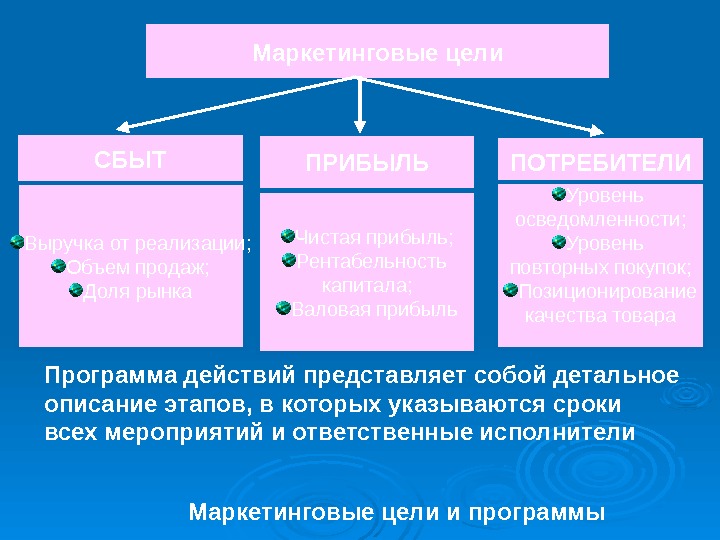 Маркетинговые цели

СБЫТ

Выручка от реализации;
Объем продаж;
Доля рынка

ПРИБЫЛЬ

Чистая прибыль;
Рентабельность капитала;
Валовая прибыль

ПОТРЕБИТЕЛИ

Уровень осведомленности;
Уровень повторных покупок;
Позиционирование качества товара

Программа действий представляет собой детальное описание этапов, в которых указываются сроки всех мероприятий и ответственные исполнители

Маркетинговые цели и программы